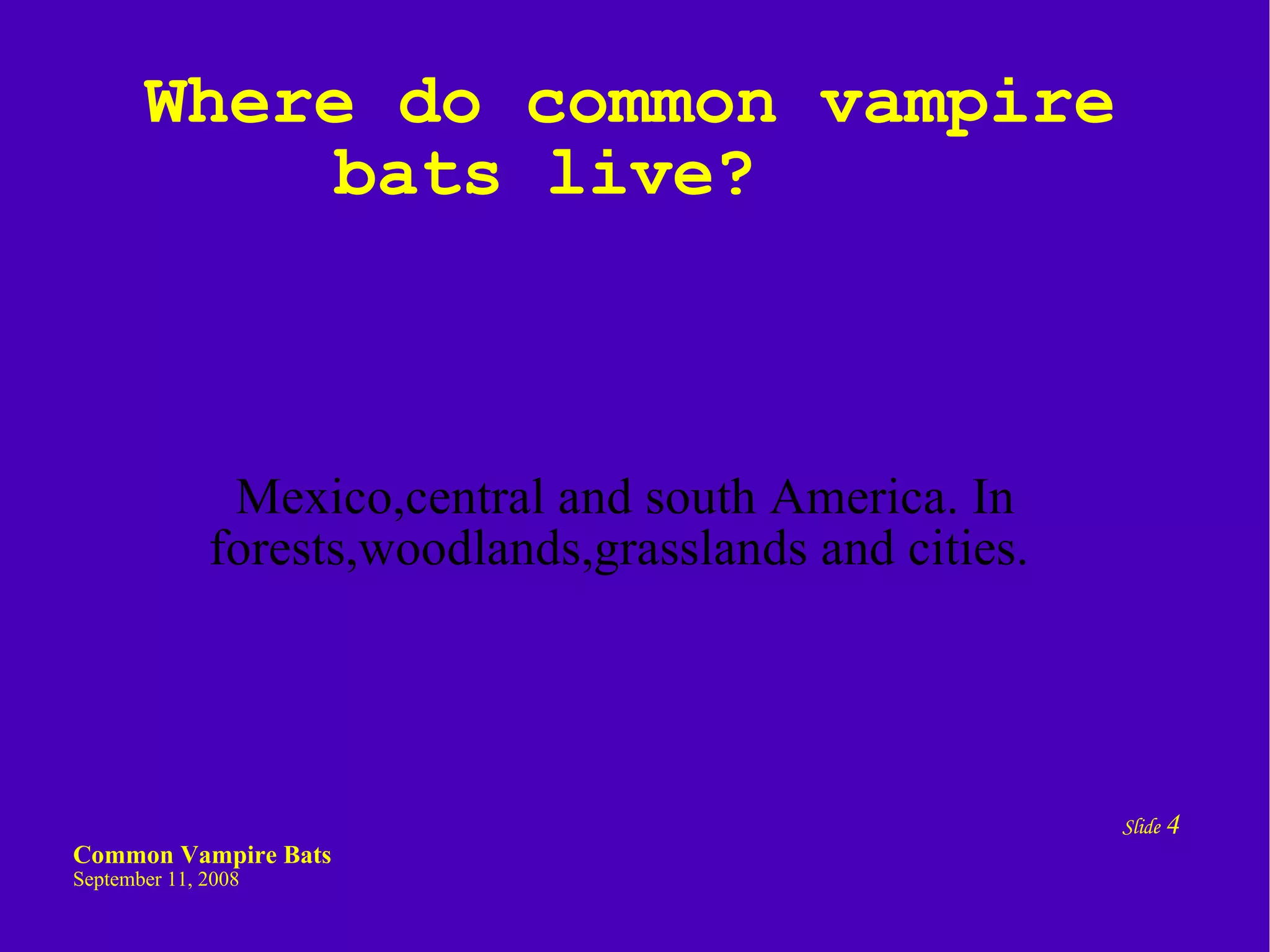 Where do common vampire bats live?

Mexico,central and south America. In forests,woodlands,grasslands and cities.

Slide 4

Common Vampire Bats
September 11, 2008